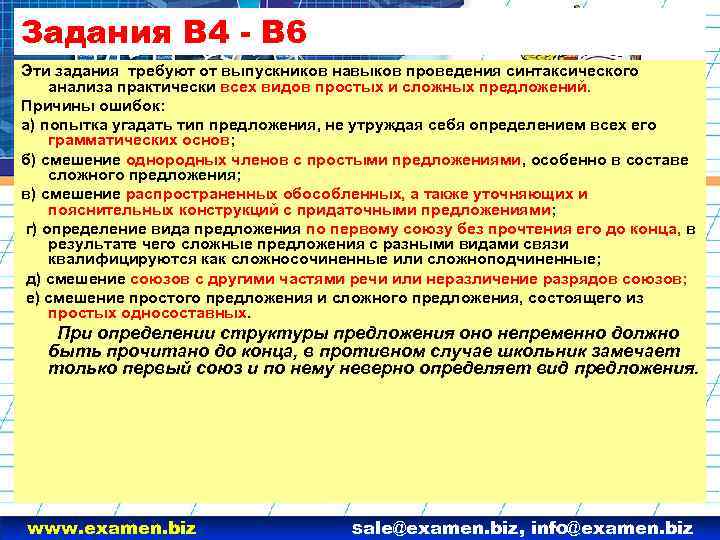 Задания В4 - В6

Эти задания требуют от выпускников навыков проведения синтаксического анализа практически всех видов простых и сложных предложений.

Причины ошибок:

а) попытка угадать тип предложения, не утруждая себя определением всех его грамматических основ;

б) смешение однородных членов с простыми предложениями, особенно в составе сложного предложения;

в) смешение распространенных обособленных, а также уточняющих и пояснительных конструкций с придаточными предложениями;

г) определение вида предложения по первому союзу без прочтения его до конца, в результате чего сложные предложения с разными видами связи квалифицируются как сложносочиненные или сложноподчиненные;

д) смешение союзов с другими частями речи или неразличение разрядов союзов;

е) смешение простого предложения и сложного предложения, состоящего из простых односоставных.

При определении структуры предложения оно непременно должно быть прочитано до конца, в противном случае школьник замечает только первый союз и по нему неверно определяет вид предложения.

www.examen.biz

sale@examen.biz, info@examen.biz